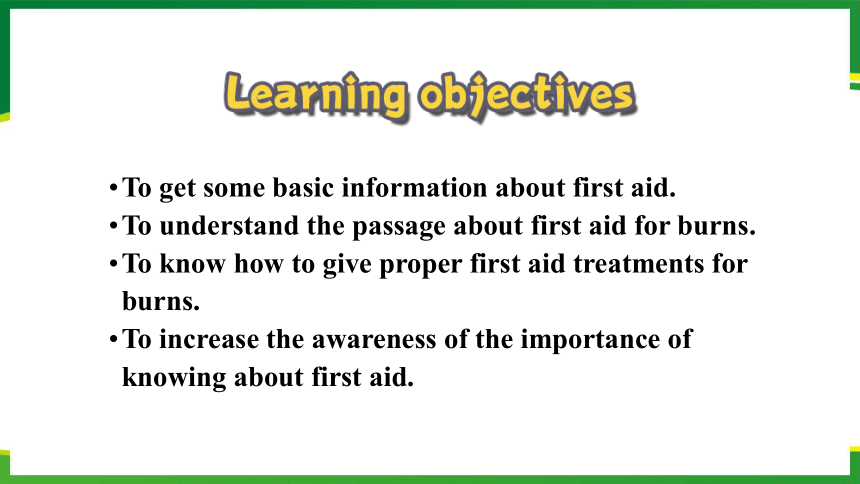 Learning objectives

• To get some basic information about first aid.
• To understand the passage about first aid for burns.
• To know how to give proper first aid treatments for burns.
• To increase the awareness of the importance of knowing about first aid.